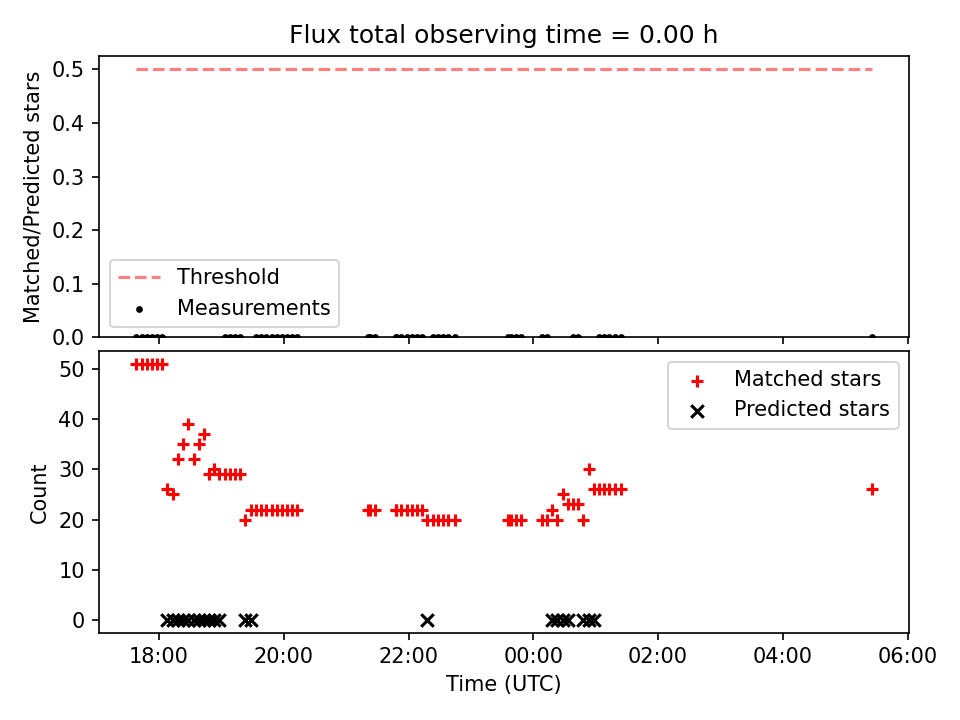 Flux total observing time = 0.00 h

Matched/Predicted stars

0.5
0.4
0.3
0.2
0.1
0.0

Threshold
Measurements

Count

50
40
30
20
10
0

Matched stars
Predicted stars

18:00
20:00
22:00
00:00
02:00
04:00
06:00

Time (UTC)